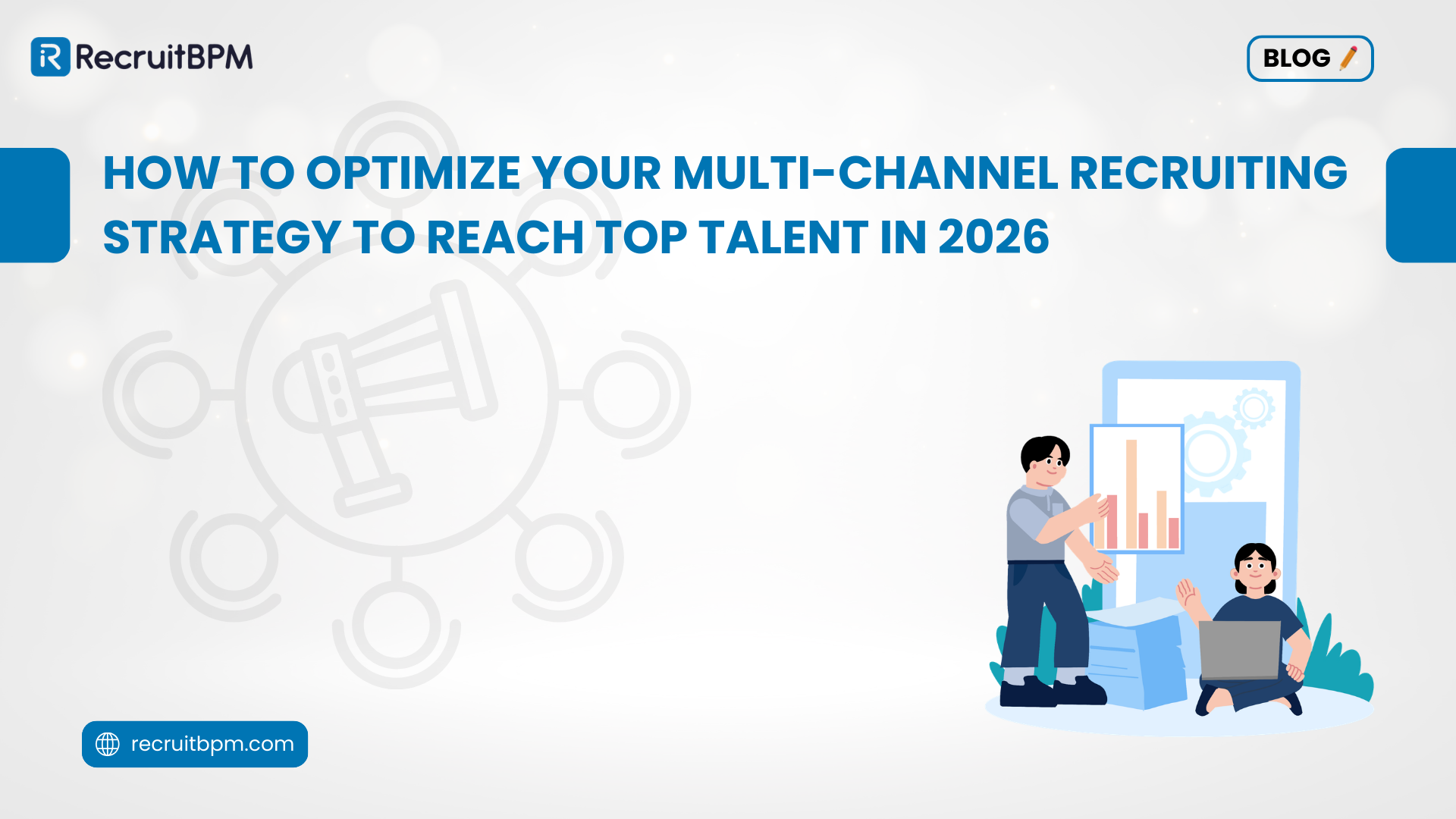 RecruitBPM

BLOG

HOW TO OPTIMIZE YOUR MULTI-CHANNEL RECRUITING STRATEGY TO REACH TOP TALENT IN 2026

recruitbpm.com